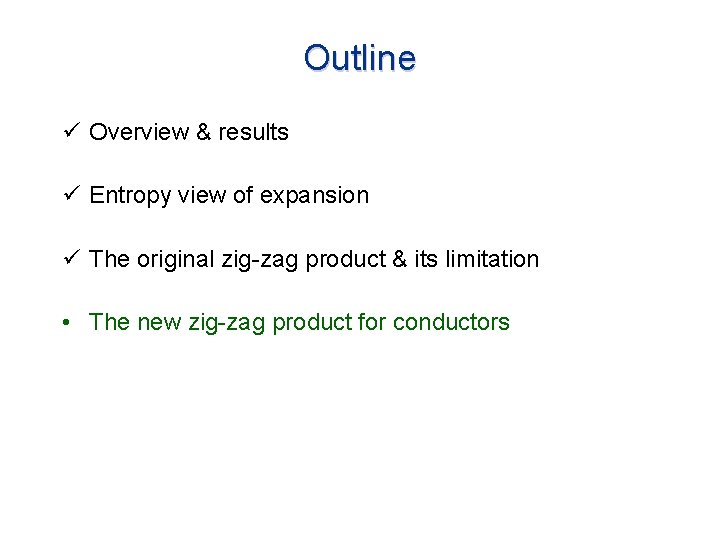 Outline

✓ Overview & results

✓ Entropy view of expansion

✓ The original zig-zag product & its limitation

• The new zig-zag product for conductors